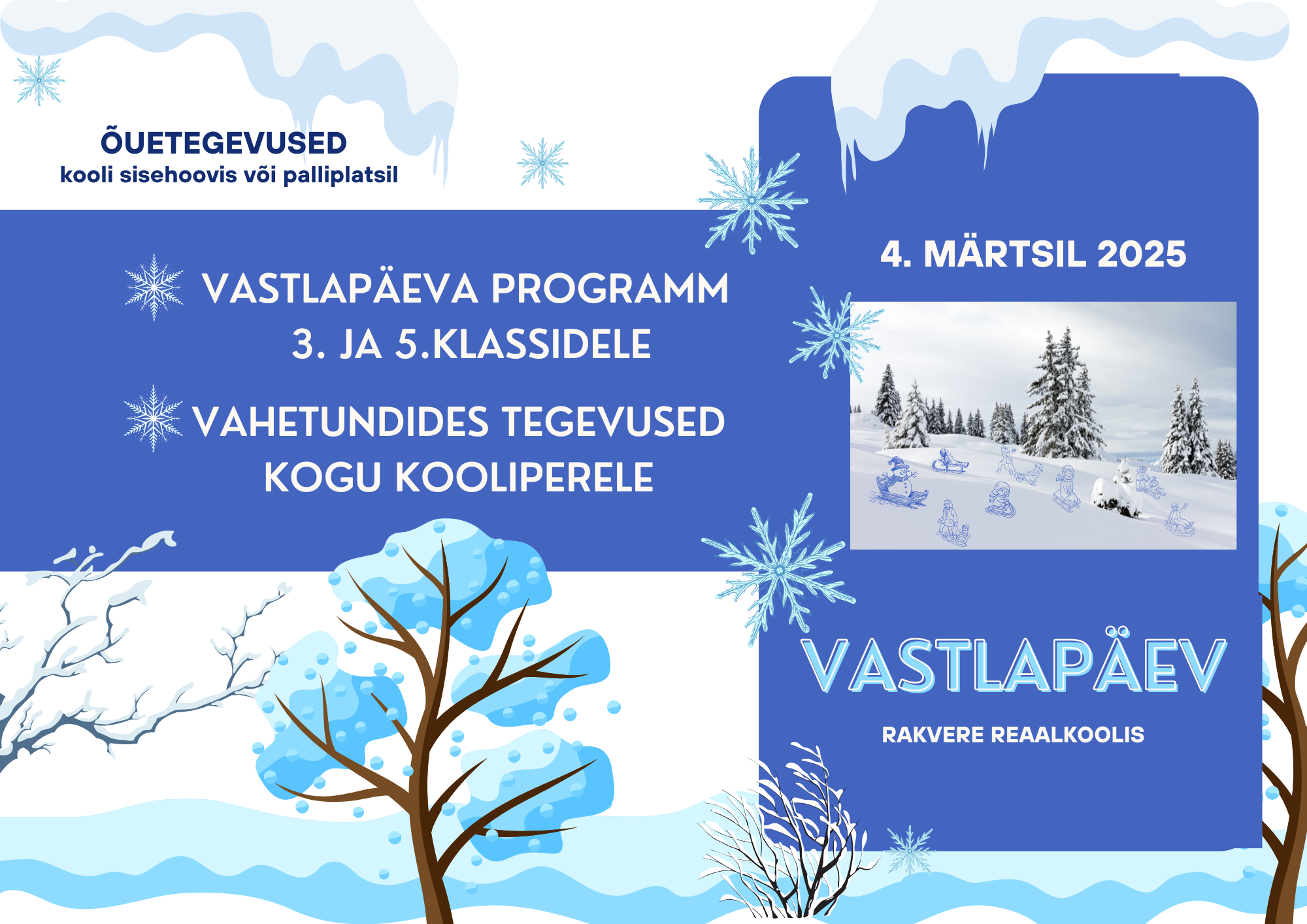 ÕUETEGEVUSED
kooli sisehoovis või palliplatsil

VASTLAPÄEVA PROGRAMM
3. JA 5.KLASSIDELE

VAHETUNDIDES TEGEVUSED
KOGU KOOLIPERELE

4. MÄRTSIL 2025

VASTLAPÄEV

RAKVERE REAALKOOLIS